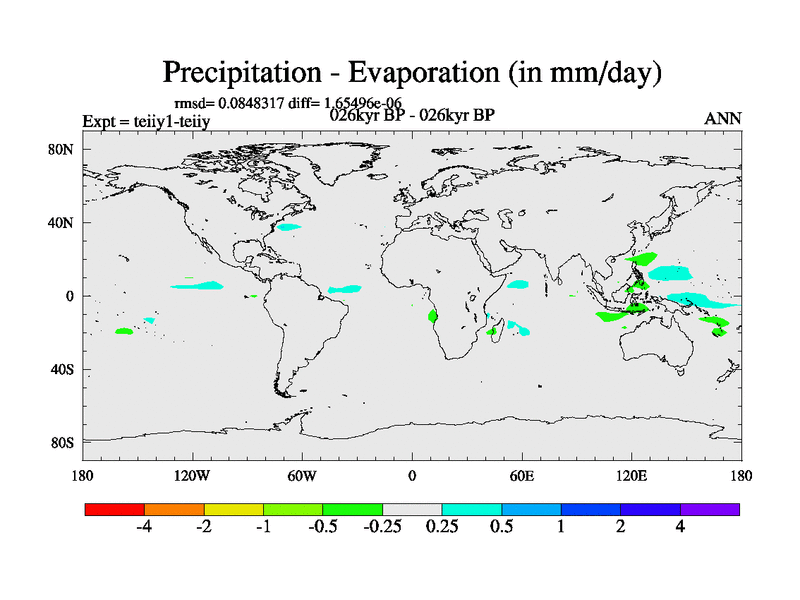 Precipitation - Evaporation (in mm/day)

rmsd= 0.0848317 diff= 1.65496e-06

Expt = teiiy1-teiiy

026kyr BP - 026kyr BP

ANN

80N

40N

0

40S

80S

180

120W

60W

0

60E

120E

180

-4

-2

-1

-0.5

-0.25

0.25

0.5

1

2

4